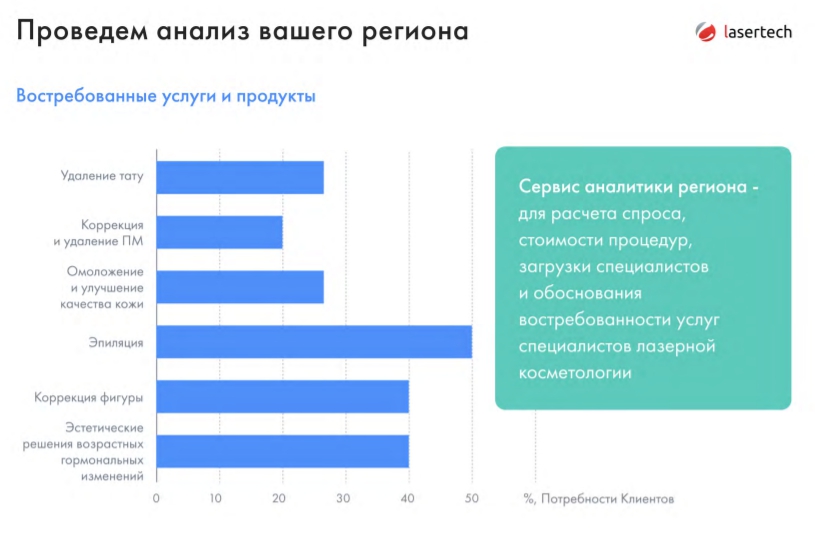 Проведем анализ вашего региона

lasertech

Востребованные услуги и продукты

Удаление тату

Коррекция и удаление ПМ

Омоложение и улучшение качества кожи

Эпиляция

Коррекция фигуры

Эстетические решения возрастных гормональных изменений

0 10 20 30 40 50 %, Потребности Клиентов

Сервис аналитики региона - для расчета спроса, стоимости процедур, загрузки специалистов и обоснования востребованности услуг специалистов лазерной косметологии